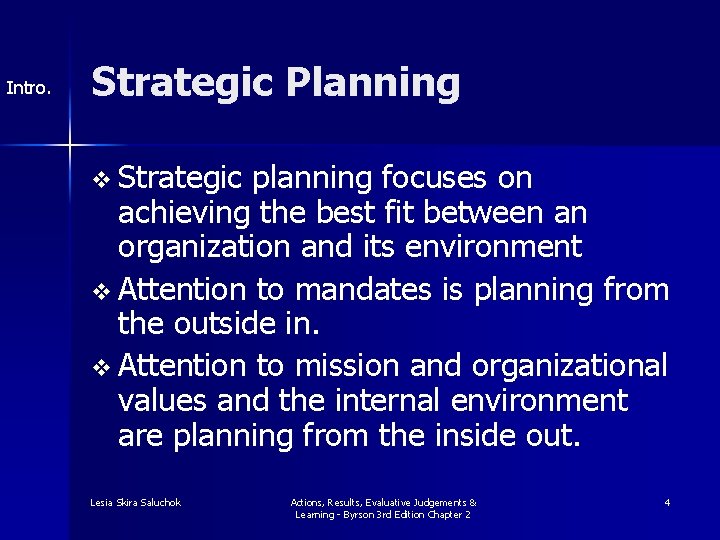 Intro.

Strategic Planning

❖ Strategic planning focuses on achieving the best fit between an organization and its environment

❖ Attention to mandates is planning from the outside in.

❖ Attention to mission and organizational values and the internal environment are planning from the inside out.

Lesia Skira Saluchok

Actions, Results, Evaluative Judgements & Learning - Byrson 3rd Edition Chapter 2

4